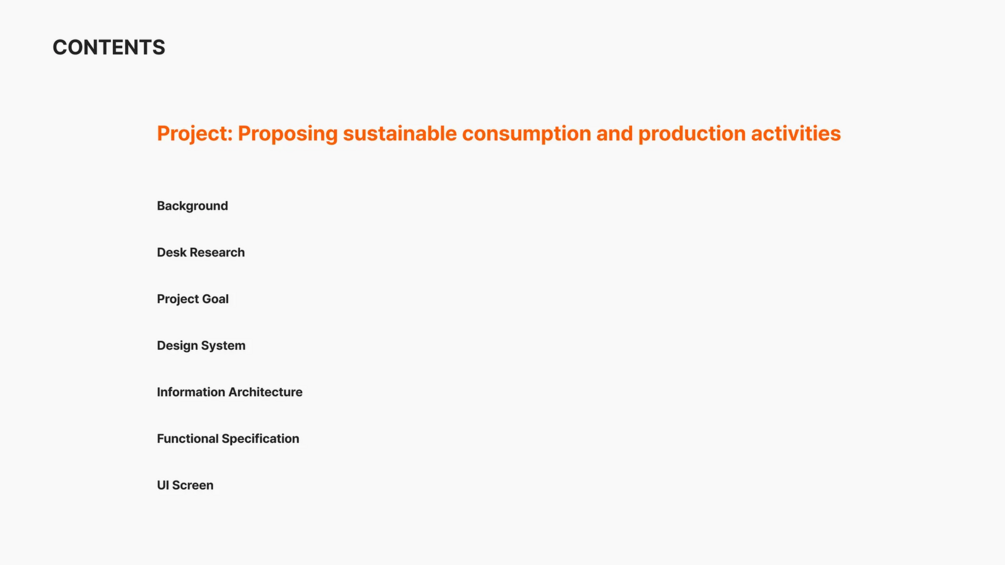 CONTENTS

Project: Proposing sustainable consumption and production activities

Background

Desk Research

Project Goal

Design System

Information Architecture

Functional Specification

UI Screen